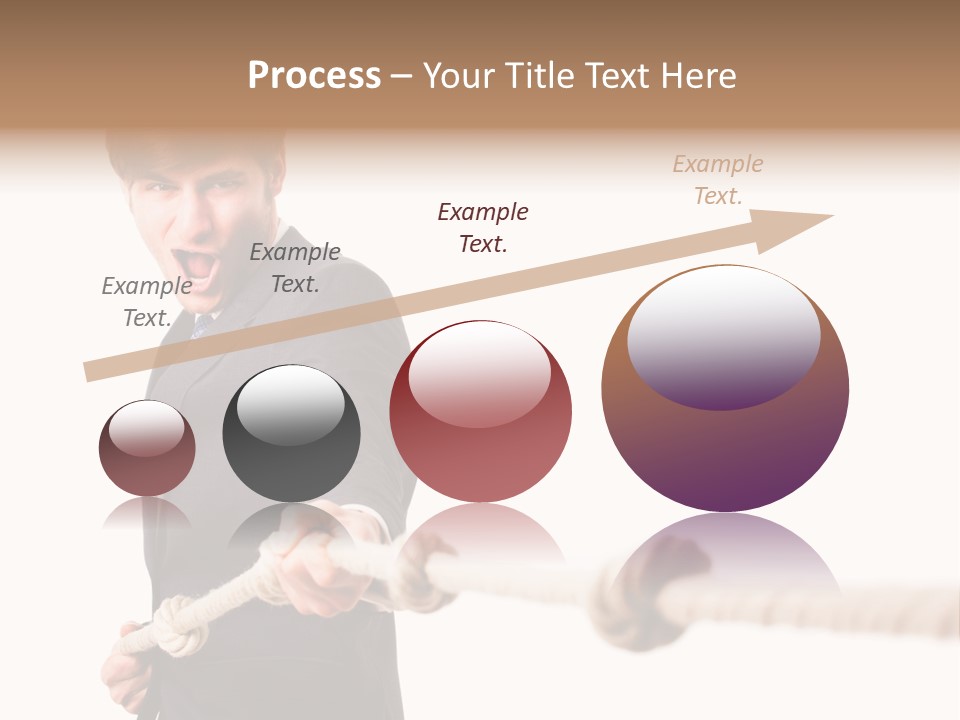 Process – Your Title Text Here

Example Text.

Example Text.

Example Text.

Example Text.